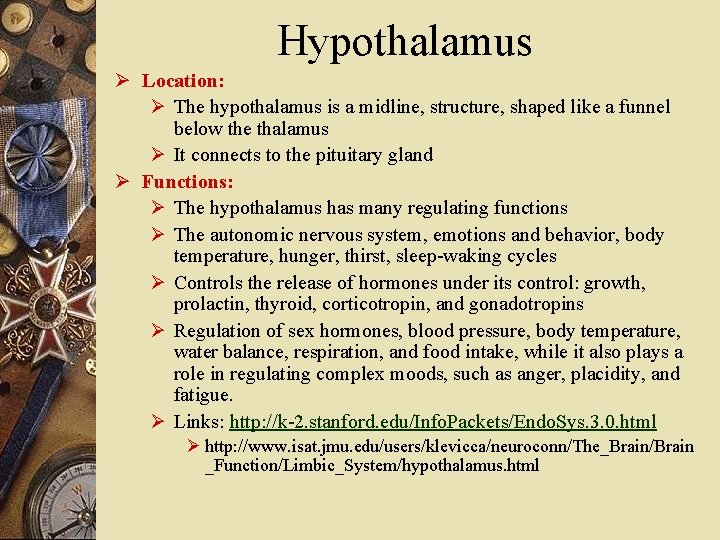 Hypothalamus

➢ Location:

➢ The hypothalamus is a midline, structure, shaped like a funnel below the thalamus

➢ It connects to the pituitary gland

➢ Functions:

➢ The hypothalamus has many regulating functions

➢ The autonomic nervous system, emotions and behavior, body temperature, hunger, thirst, sleep-waking cycles

➢ Controls the release of hormones under its control: growth, prolactin, thyroid, corticotropin, and gonadotropins

➢ Regulation of sex hormones, blood pressure, body temperature, water balance, respiration, and food intake, while it also plays a role in regulating complex moods, such as anger, placidity, and fatigue.

➢ Links: http://k-2.stanford.edu/InfoPackets/EndoSys.3.0.html

➢ http://www.isat.jmu.edu/users/klevicca/neuroconn/The_Brain/Brain_Function/Limbic_System/hypothalamus.html